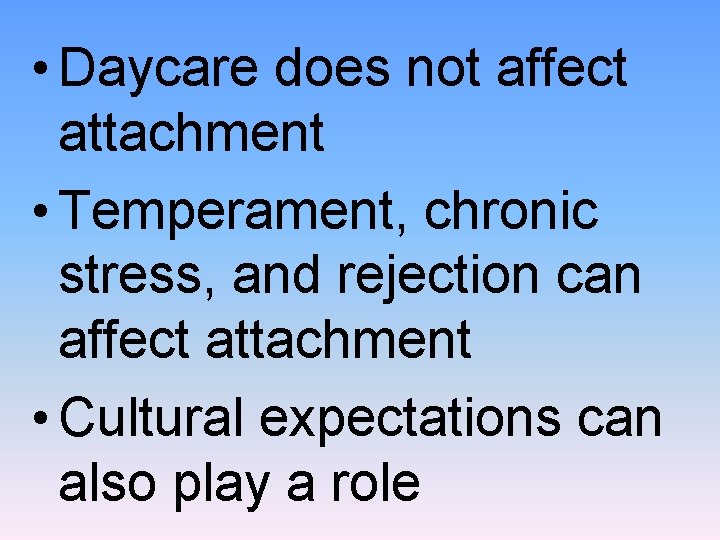 • Daycare does not affect attachment

• Temperament, chronic stress, and rejection can affect attachment

• Cultural expectations can also play a role